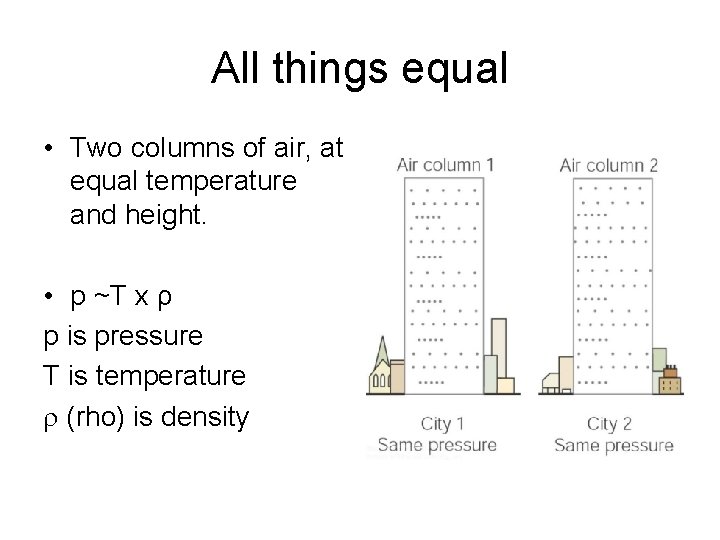 All things equal

• Two columns of air, at equal temperature and height.

• p ~T x ρ

p is pressure

T is temperature

ρ (rho) is density

Air column 1

Air column 2

City 1
Same pressure

City 2
Same pressure